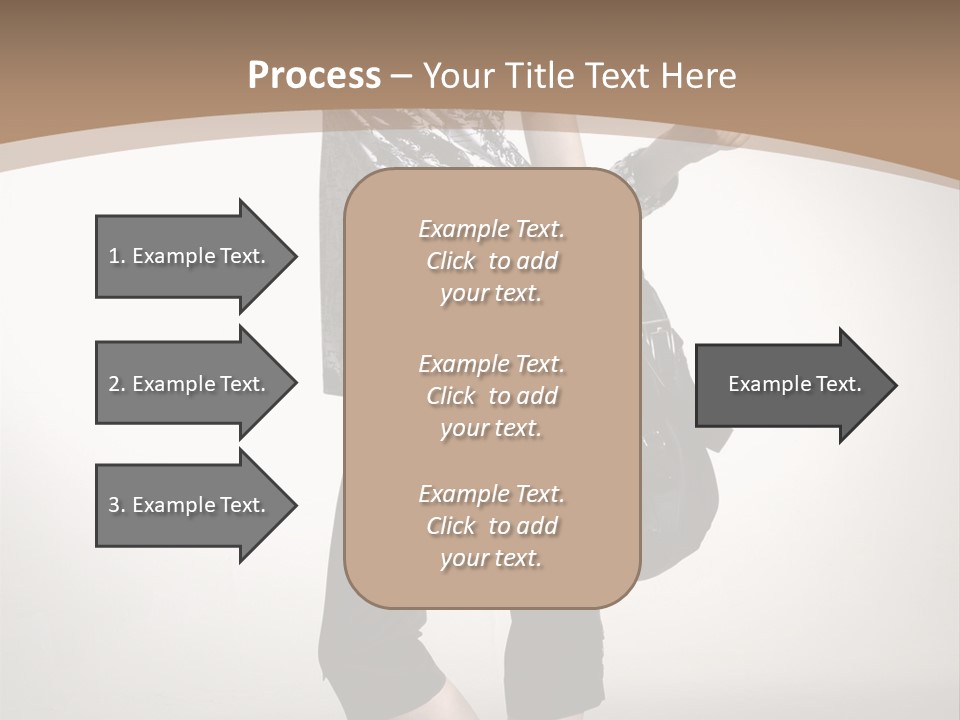 Process – Your Title Text Here

1. Example Text.

2. Example Text.

3. Example Text.

Example Text. Click to add your text.

Example Text. Click to add your text.

Example Text. Click to add your text.

Example Text.